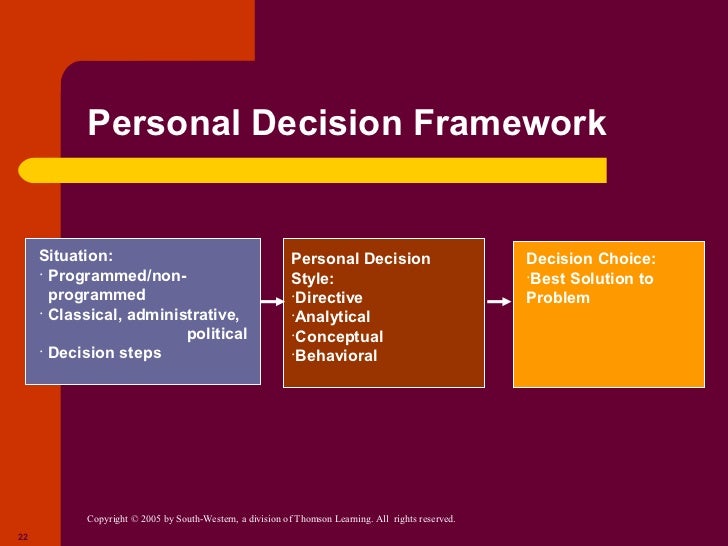 Personal Decision Framework

Situation:
· Programmed/non-programmed
· Classical, administrative, political
· Decision steps

Personal Decision Style:
·Directive
·Analytical
·Conceptual
·Behavioral

Decision Choice:
·Best Solution to Problem

Copyright © 2005 by South-Western, a division of Thomson Learning. All rights reserved.

22